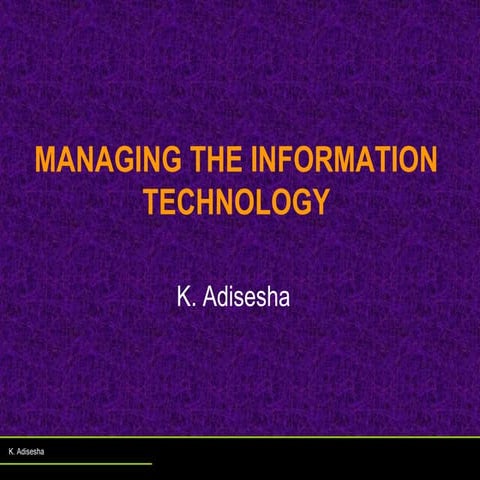 MANAGING THE INFORMATION TECHNOLOGY

K. Adisesha

K. Adisesha